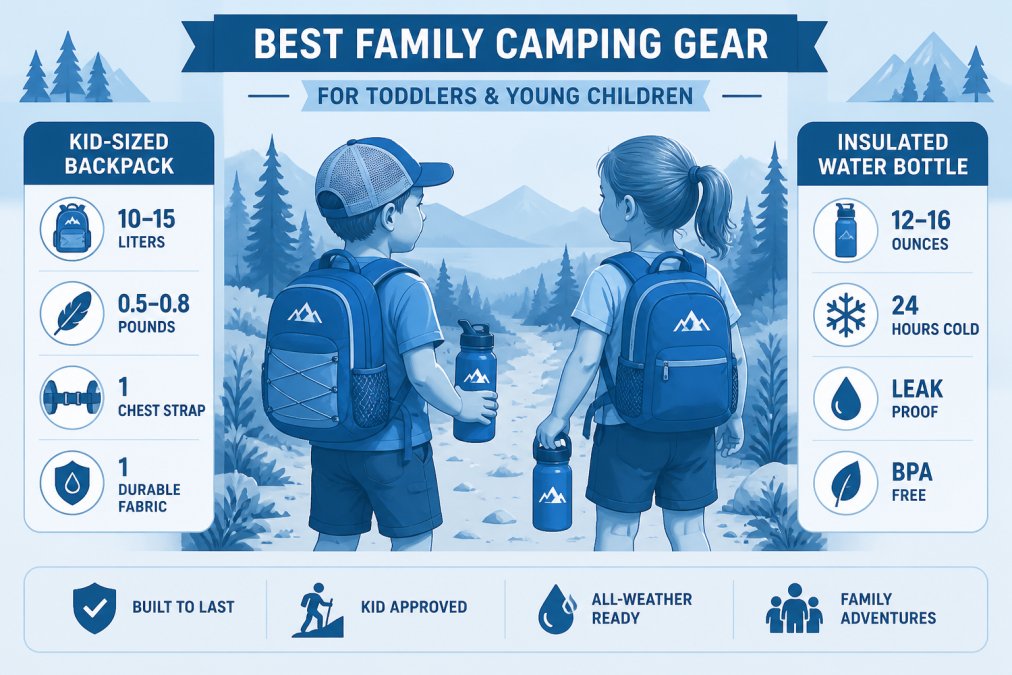 BEST FAMILY CAMPING GEAR

FOR TODDLERS & YOUNG CHILDREN

KID-SIZED BACKPACK

10–15 LITERS

0.5–0.8 POUNDS

1 CHEST STRAP

1 DURABLE FABRIC

INSULATED WATER BOTTLE

12–16 OUNCES

24 HOURS COLD

LEAK PROOF

BPA FREE

BUILT TO LAST

KID APPROVED

ALL-WEATHER READY

FAMILY ADVENTURES